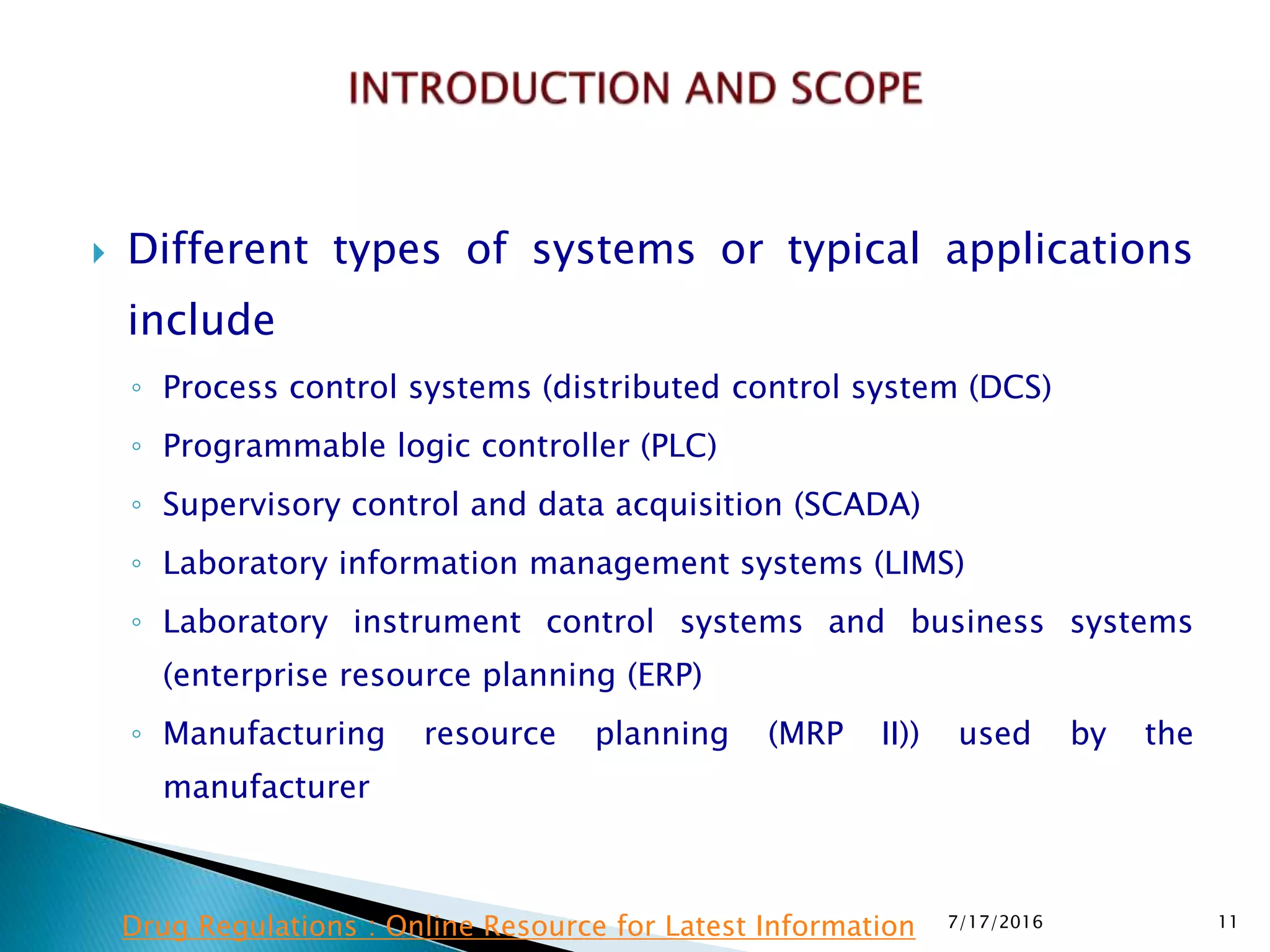 INTRODUCTION AND SCOPE

Different types of systems or typical applications include

◦ Process control systems (distributed control system (DCS)

◦ Programmable logic controller (PLC)

◦ Supervisory control and data acquisition (SCADA)

◦ Laboratory information management systems (LIMS)

◦ Laboratory instrument control systems and business systems (enterprise resource planning (ERP)

◦ Manufacturing resource planning (MRP II)) used by the manufacturer

Drug Regulations : Online Resource for Latest Information 7/17/2016 11